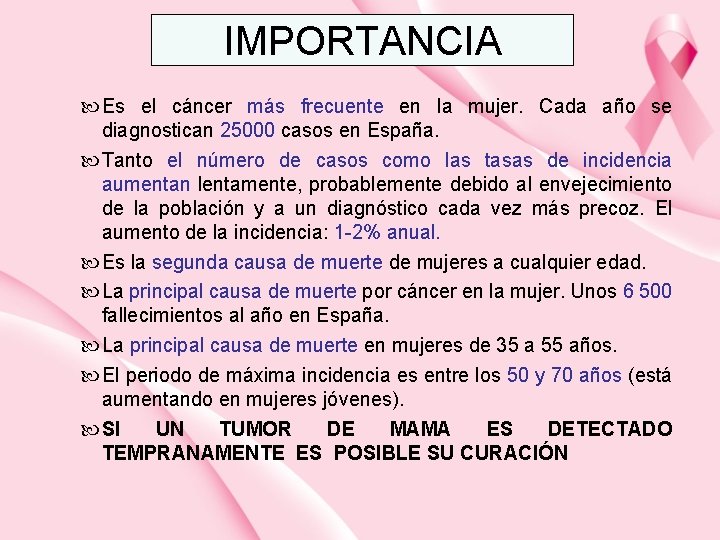 IMPORTANCIA

Es el cáncer más frecuente en la mujer. Cada año se diagnostican 25000 casos en España.

Tanto el número de casos como las tasas de incidencia aumentan lentamente, probablemente debido al envejecimiento de la población y a un diagnóstico cada vez más precoz. El aumento de la incidencia: 1-2% anual.

Es la segunda causa de muerte de mujeres a cualquier edad.

La principal causa de muerte por cáncer en la mujer. Unos 6 500 fallecimientos al año en España.

La principal causa de muerte en mujeres de 35 a 55 años.

El periodo de máxima incidencia es entre los 50 y 70 años (está aumentando en mujeres jóvenes).

SI UN TUMOR DE MAMA ES DETECTADO TEMPRANAMENTE ES POSIBLE SU CURACIÓN